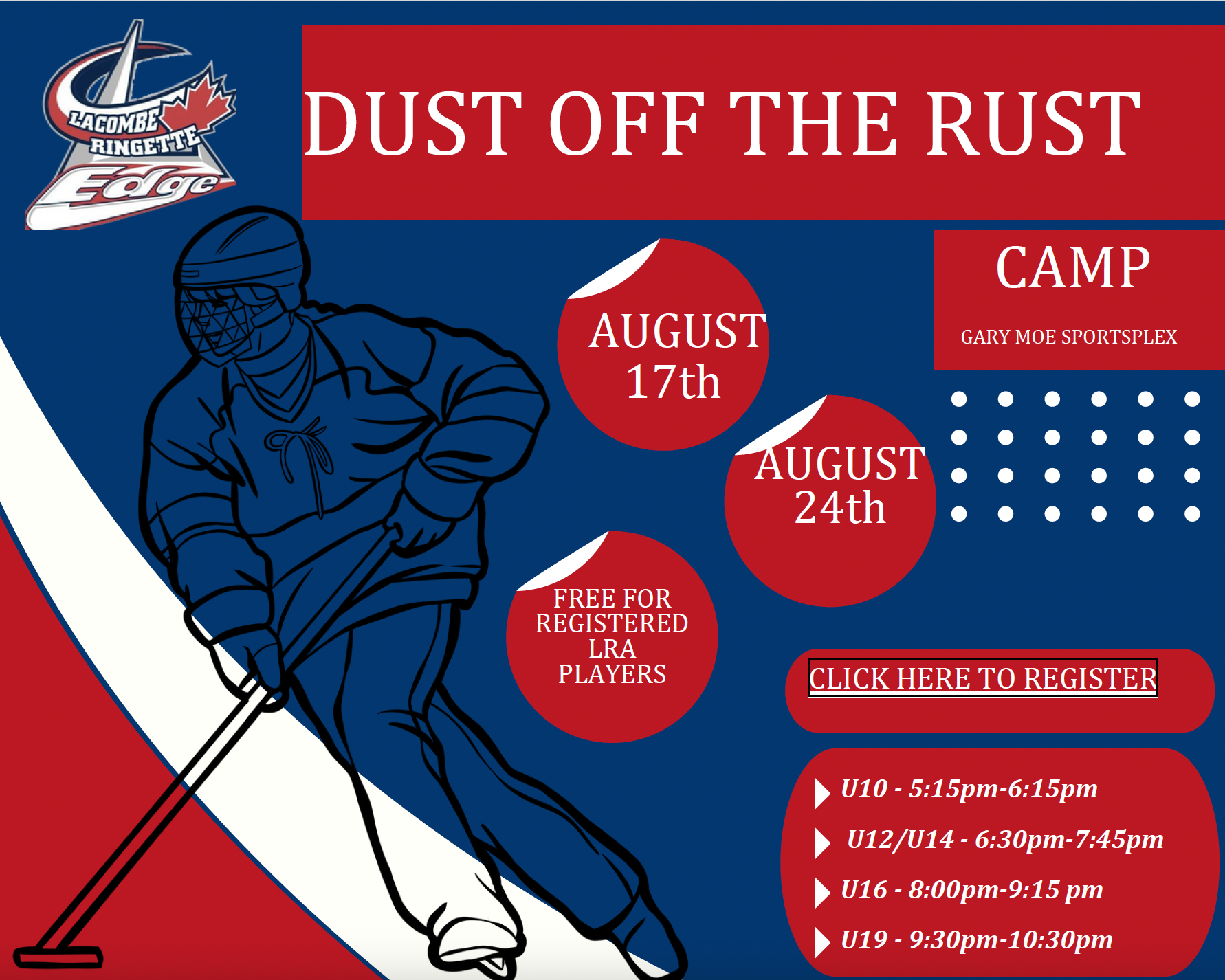 LACOMBE RINGETTE Edge

DUST OFF THE RUST

CAMP

GARY MOE SPORTSPLEX

AUGUST 17th

AUGUST 24th

FREE FOR REGISTERED LRA PLAYERS

CLICK HERE TO REGISTER

U10 - 5:15pm-6:15pm

U12/U14 - 6:30pm-7:45pm

U16 - 8:00pm-9:15 pm

U19 - 9:30pm-10:30pm